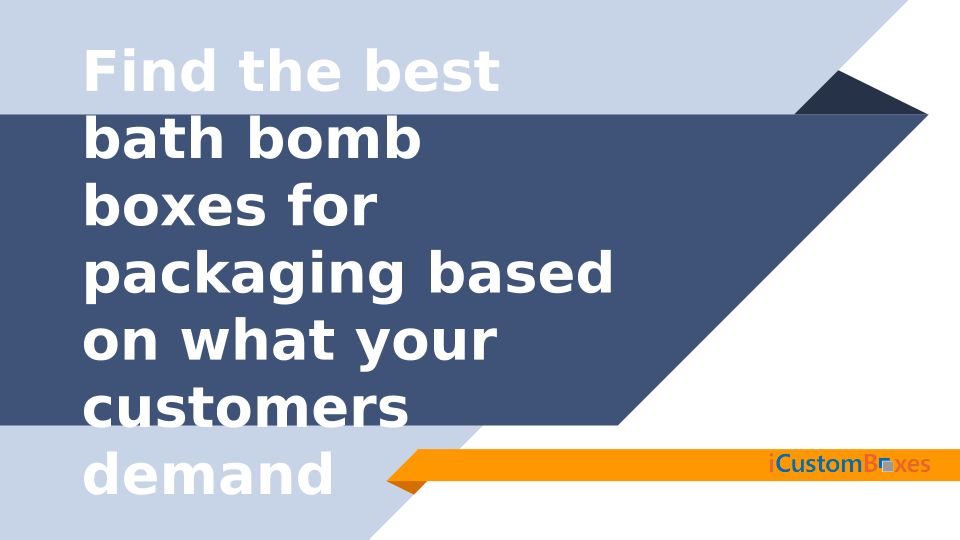 Find the best bath bomb boxes for packaging based on what your customers demand

iCustomBoxes